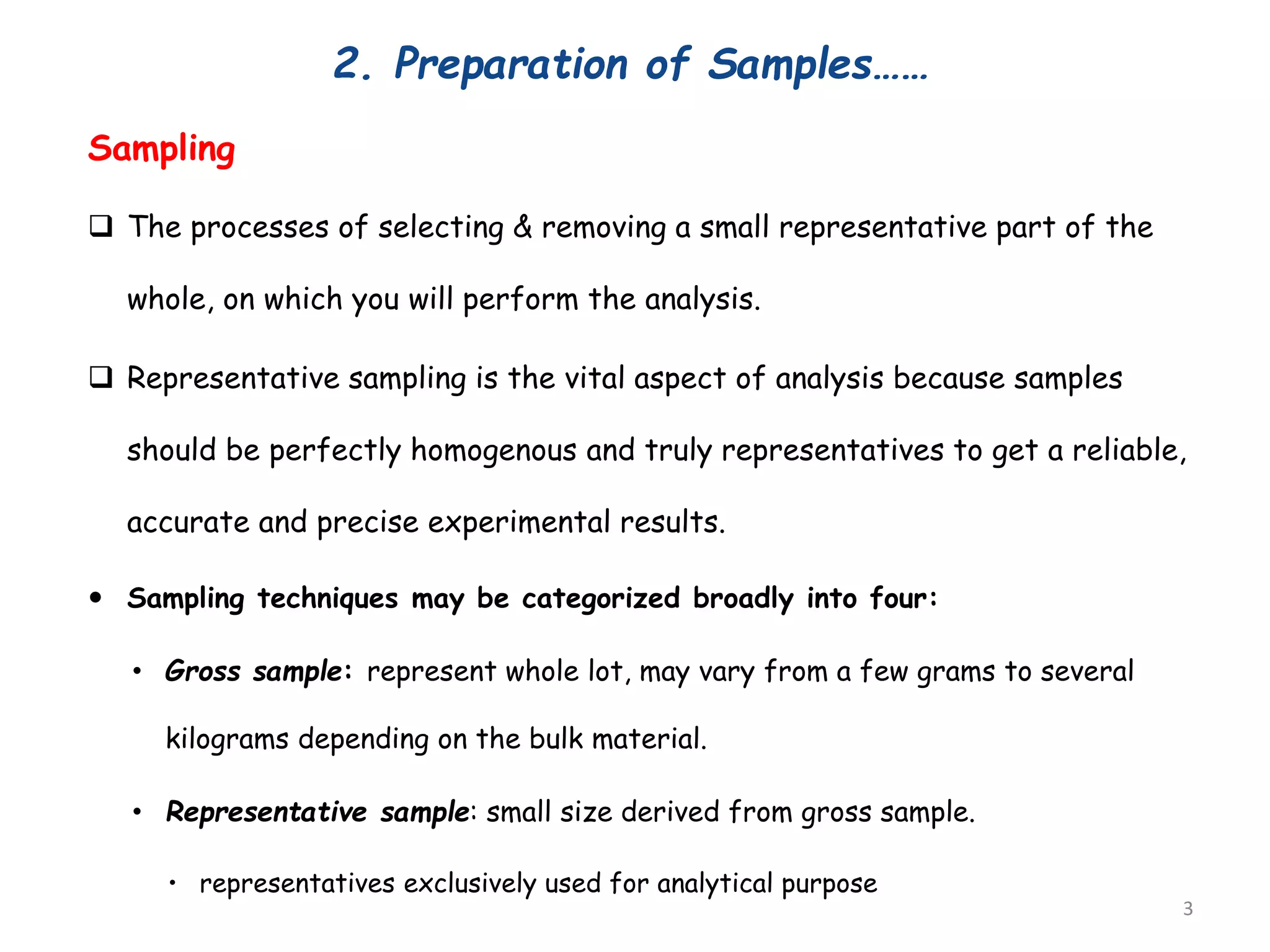 2. Preparation of Samples……

Sampling

❑ The processes of selecting & removing a small representative part of the whole, on which you will perform the analysis.

❑ Representative sampling is the vital aspect of analysis because samples should be perfectly homogenous and truly representatives to get a reliable, accurate and precise experimental results.

• Sampling techniques may be categorized broadly into four:

• Gross sample: represent whole lot, may vary from a few grams to several kilograms depending on the bulk material.

• Representative sample: small size derived from gross sample.

• representatives exclusively used for analytical purpose

3